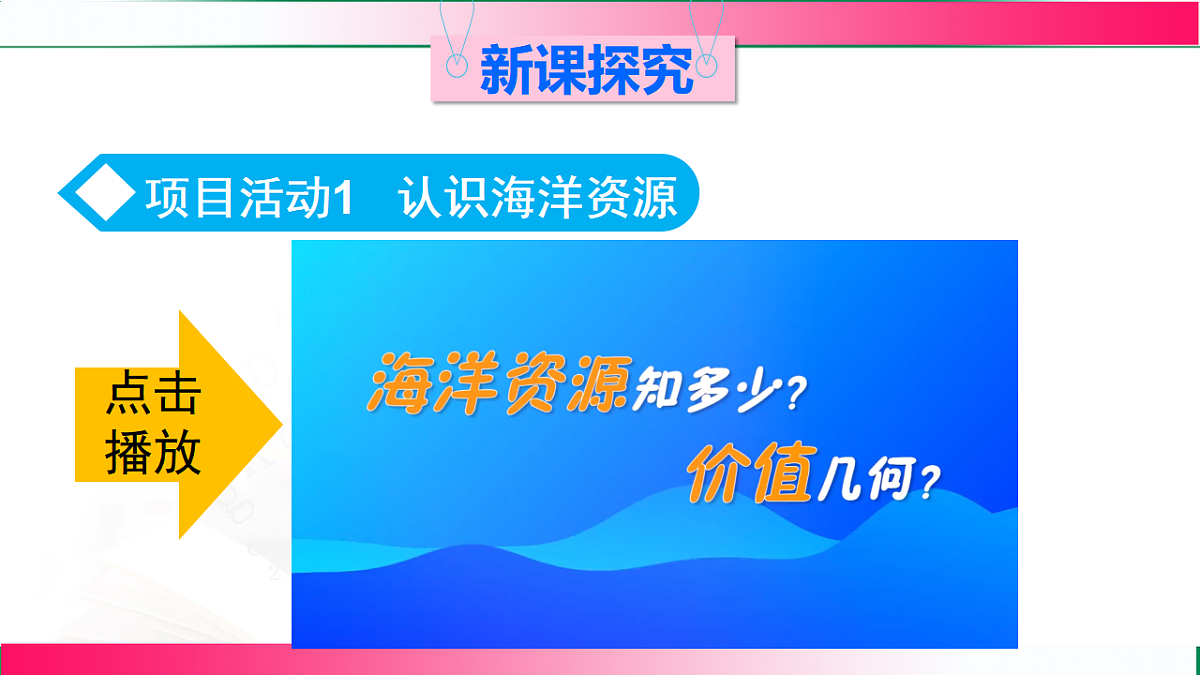 新课探究

项目活动1　认识海洋资源

点击播放

海洋资源知多少？

价值几何？